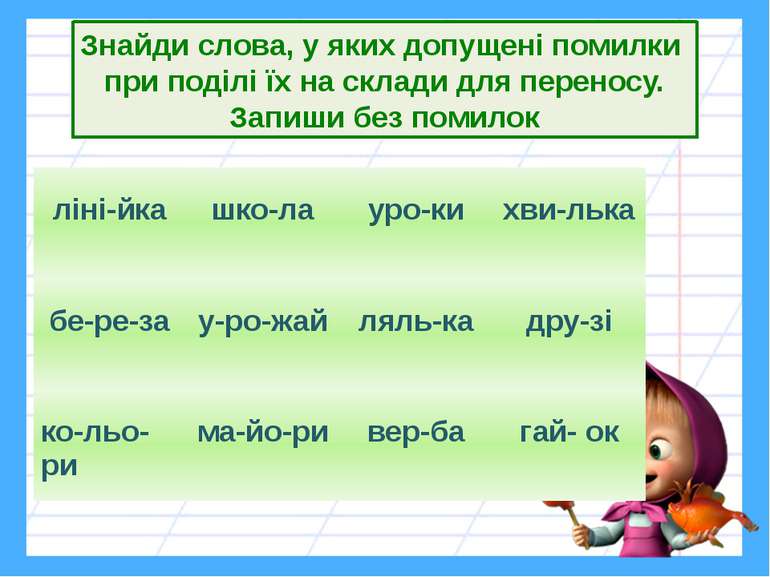 Знайди слова, у яких допущені помилки при поділі їх на склади для переносу. Запиши без помилок

| | | | |
|---|---|---|---|
| ліні-йка | шко-ла | уро-ки | хви-лька |
| бе-ре-за | у-ро-жай | ляль-ка | дру-зі |
| ко-льо-ри | ма-йо-ри | вер-ба | гай- ок |